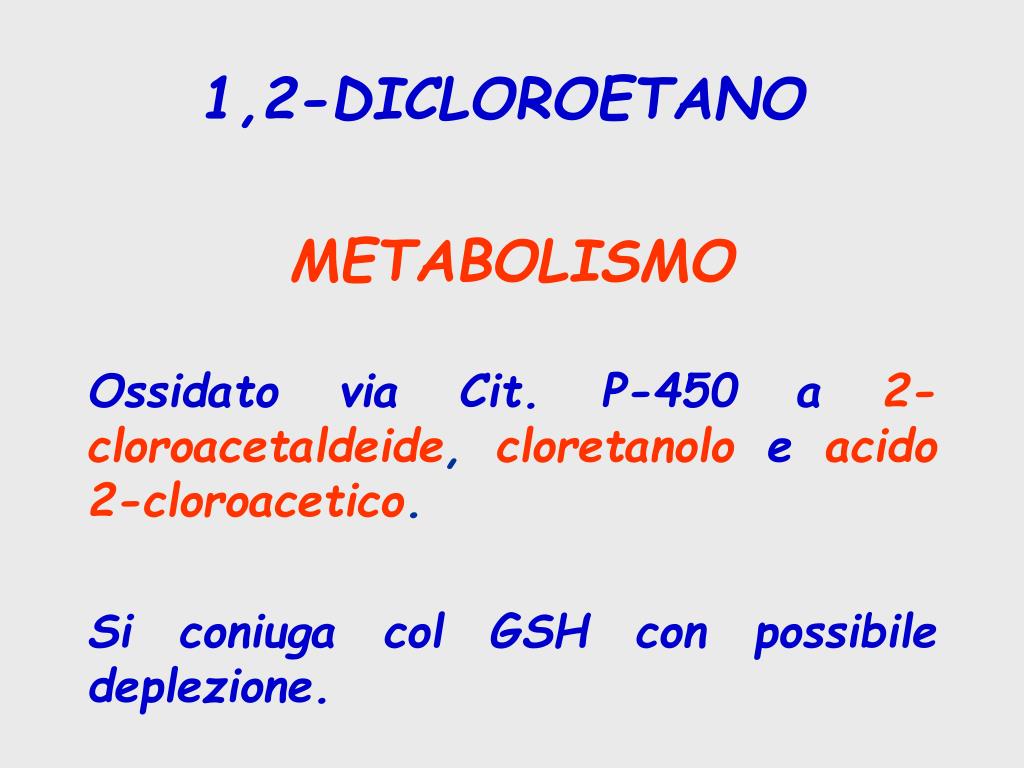 1,2-DICLOROETANO

METABOLISMO

Ossidato via Cit. P-450 a 2-cloroacetaldeide, cloretanolo e acido 2-cloroacetico.

Si coniuga col GSH con possibile deplezione.